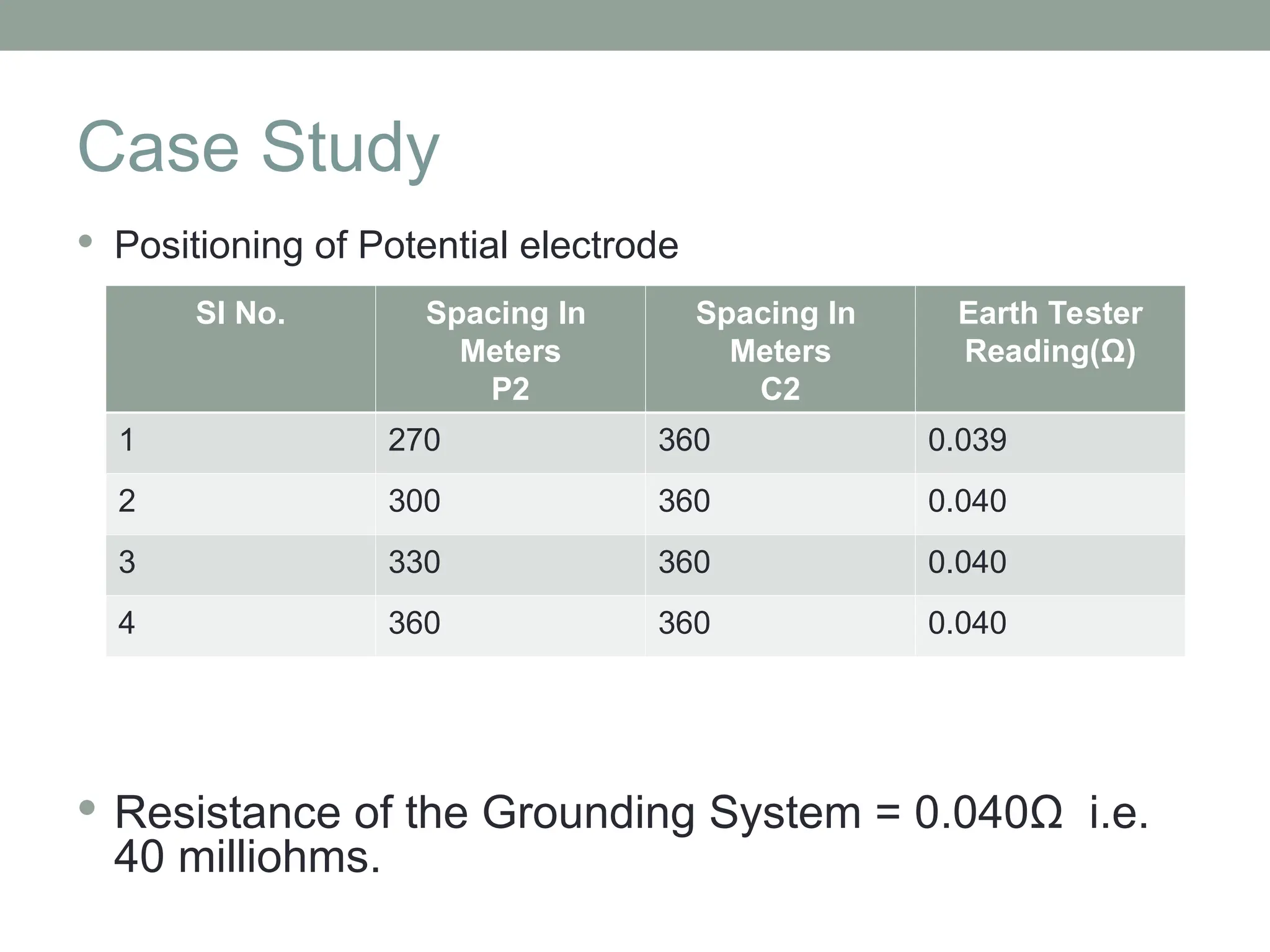 Case Study

• Positioning of Potential electrode

| Sl No. | Spacing In Meters P2 | Spacing In Meters C2 | Earth Tester Reading(Ω) |
|---|---|---|---|
| 1 | 270 | 360 | 0.039 |
| 2 | 300 | 360 | 0.040 |
| 3 | 330 | 360 | 0.040 |
| 4 | 360 | 360 | 0.040 |

• Resistance of the Grounding System = 0.040Ω i.e. 40 milliohms.